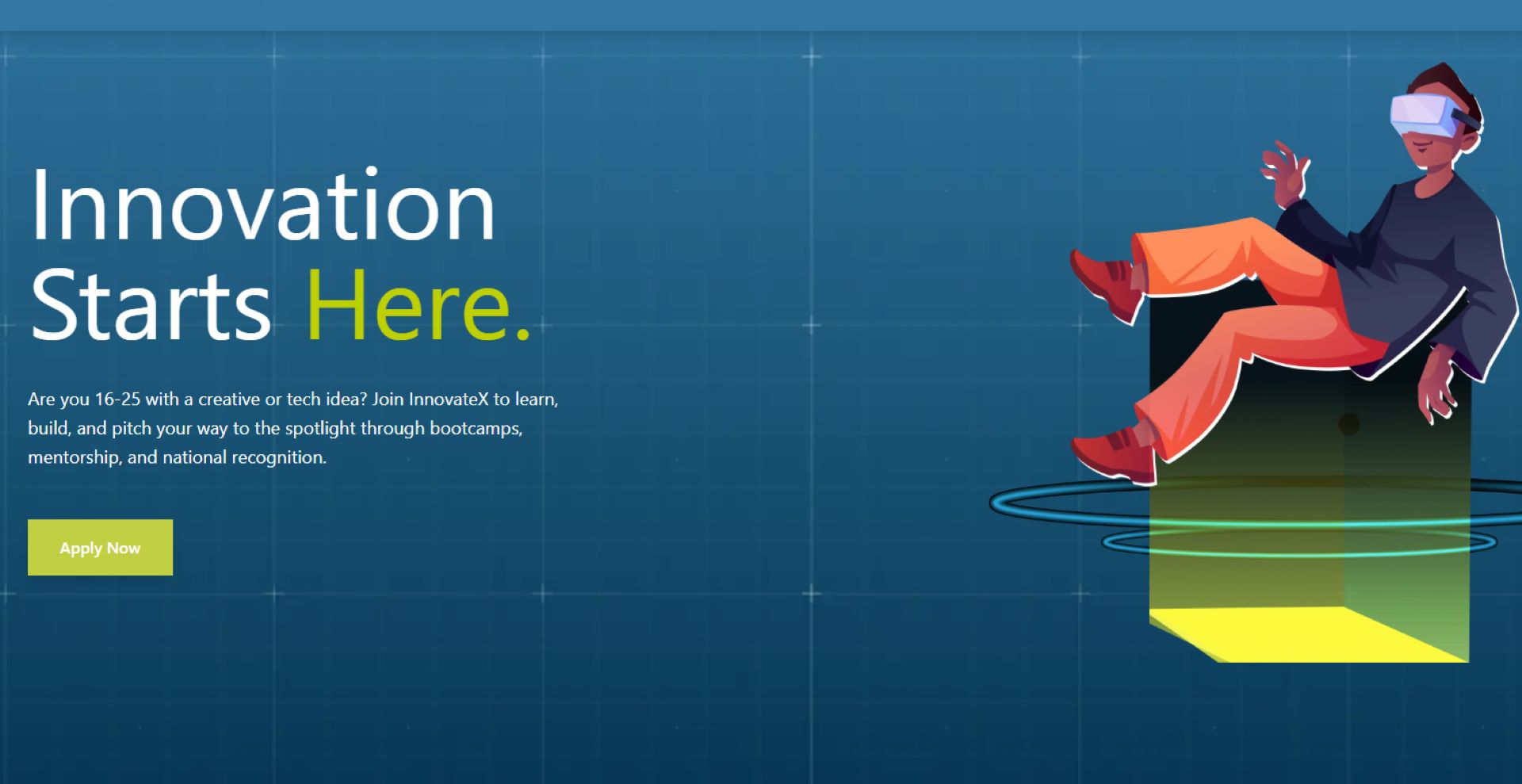 Innovation Starts Here.

Are you 16-25 with a creative or tech idea? Join InnovateX to learn, build, and pitch your way to the spotlight through bootcamps, mentorship, and national recognition.

Apply Now